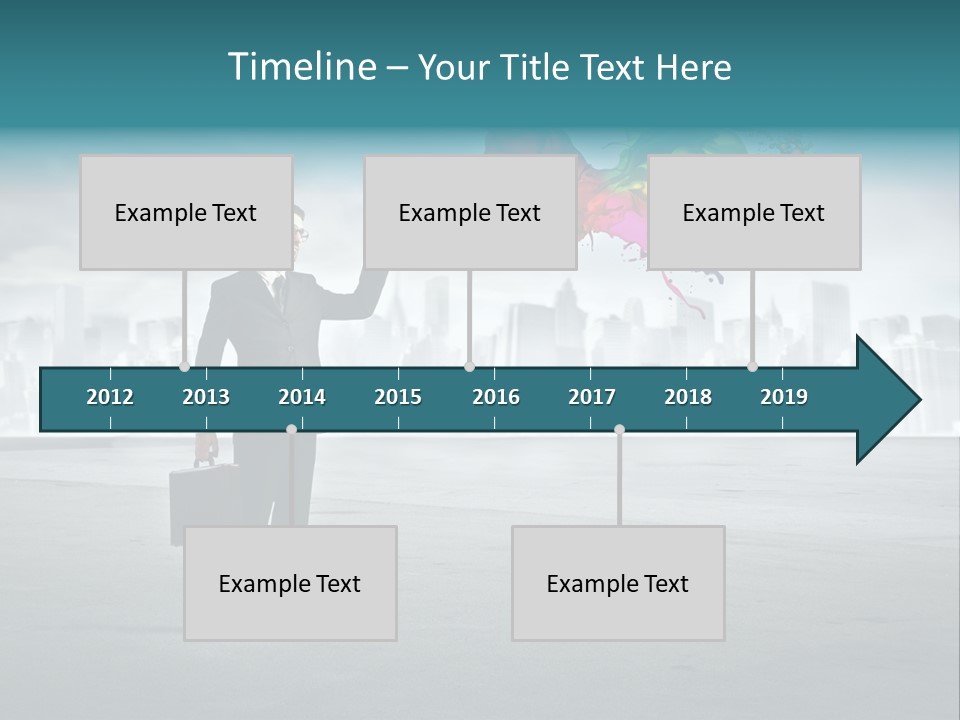 Timeline – Your Title Text Here

Example Text

Example Text

Example Text

2012 2013 2014 2015 2016 2017 2018 2019

Example Text

Example Text